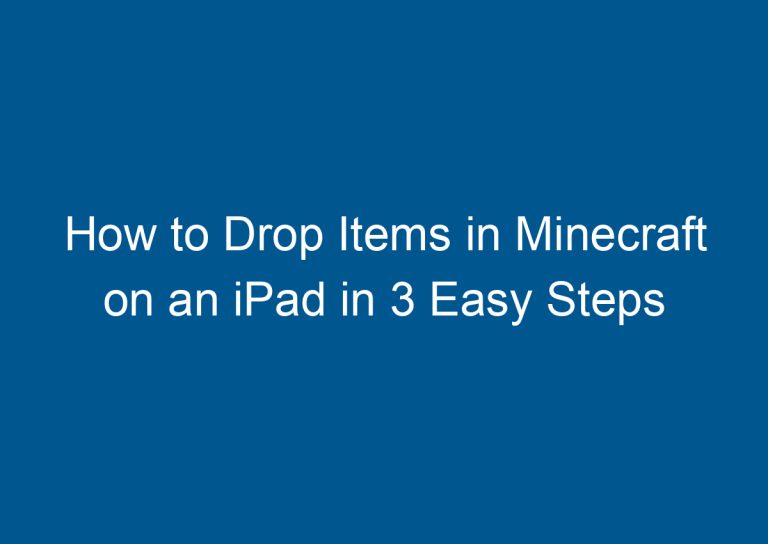 How to Drop Items in Minecraft on an iPad in 3 Easy Steps